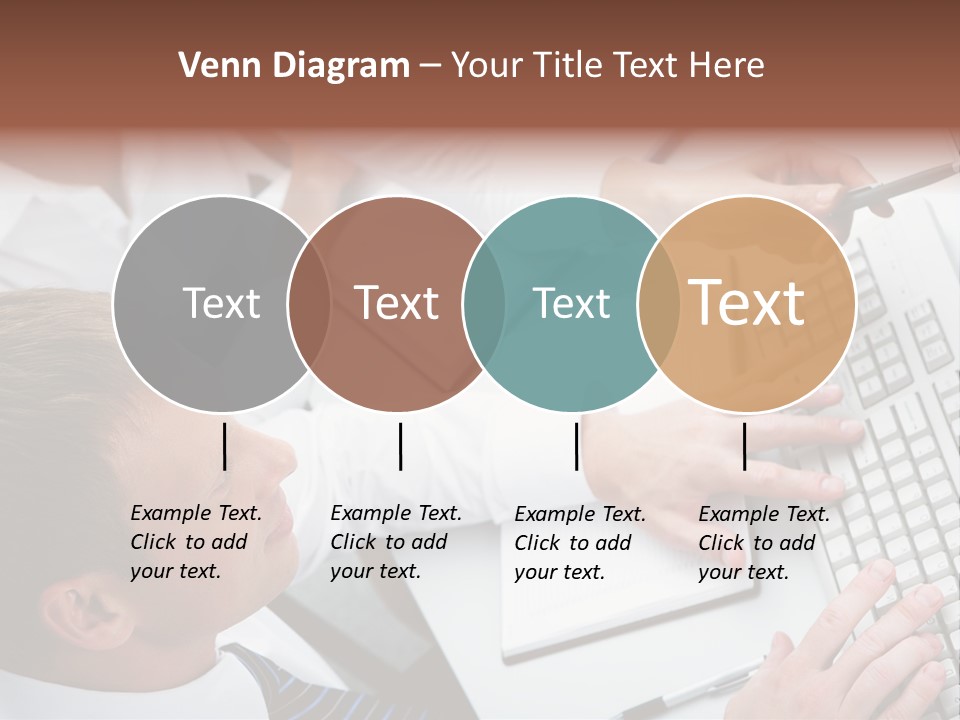 Venn Diagram – Your Title Text Here

Text

Text

Text

Text

Example Text. Click to add your text.

Example Text. Click to add your text.

Example Text. Click to add your text.

Example Text. Click to add your text.